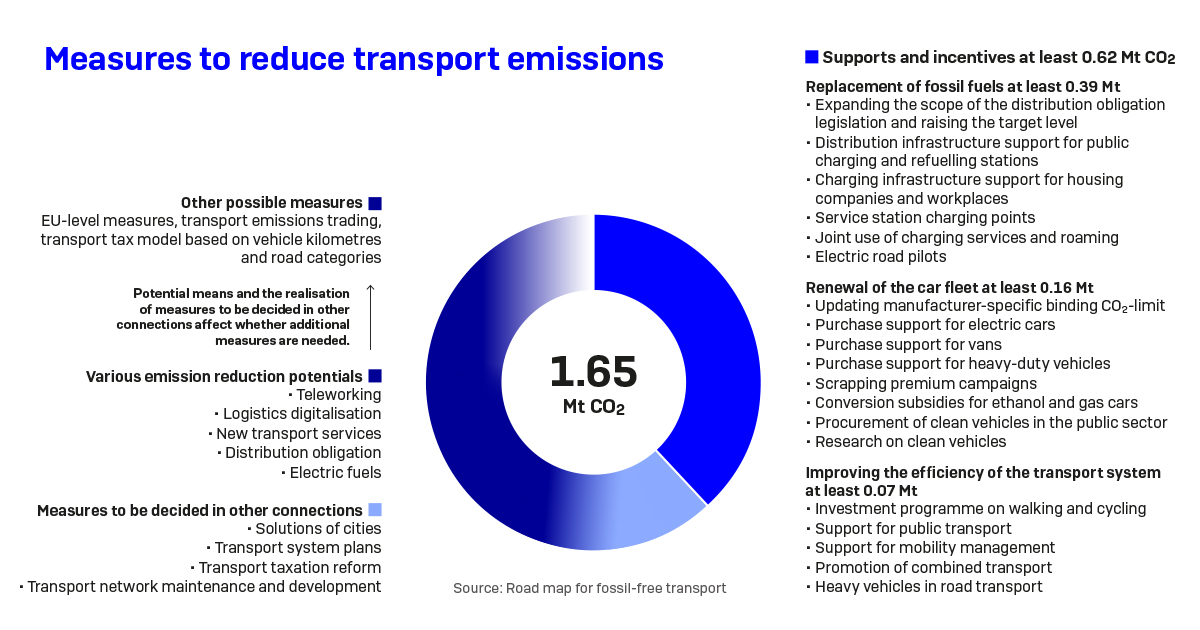 Measures to reduce transport emissions

Other possible measures
EU-level measures, transport emissions trading, transport tax model based on vehicle kilometres and road categories

Potential means and the realisation of measures to be decided in other connections affect whether additional measures are needed.

Various emission reduction potentials
• Teleworking
• Logistics digitalisation
• New transport services
• Distribution obligation
• Electric fuels

Measures to be decided in other connections
• Solutions of cities
• Transport system plans
• Transport taxation reform
• Transport network maintenance and development

1.65
Mt $CO_2$

Source: Road map for fossil-free transport

Supports and incentives at least 0.62 Mt $CO_2$

Replacement of fossil fuels at least 0.39 Mt
• Expanding the scope of the distribution obligation legislation and raising the target level
• Distribution infrastructure support for public charging and refuelling stations
• Charging infrastructure support for housing companies and workplaces
• Service station charging points
• Joint use of charging services and roaming
• Electric road pilots

Renewal of the car fleet at least 0.16 Mt
• Updating manufacturer-specific binding $CO_2$-limit
• Purchase support for electric cars
• Purchase support for vans
• Purchase support for heavy-duty vehicles
• Scrapping premium campaigns
• Conversion subsidies for ethanol and gas cars
• Procurement of clean vehicles in the public sector
• Research on clean vehicles

Improving the efficiency of the transport system at least 0.07 Mt
• Investment programme on walking and cycling
• Support for public transport
• Support for mobility management
• Promotion of combined transport
• Heavy vehicles in road transport